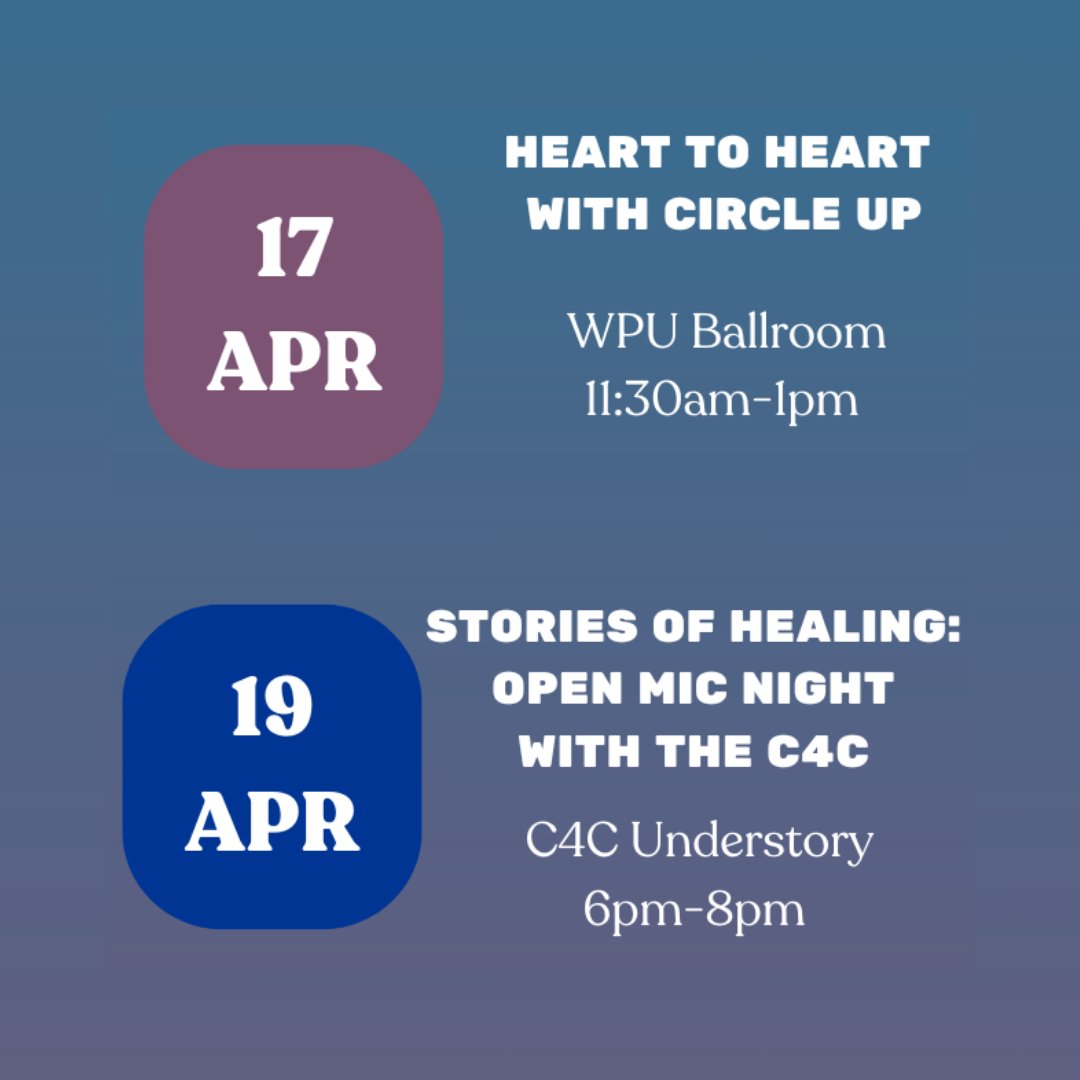 17
APR

HEART TO HEART WITH CIRCLE UP

WPU Ballroom
11:30am-1pm

19
APR

STORIES OF HEALING: OPEN MIC NIGHT WITH THE C4C

C4C Understory
6pm-8pm